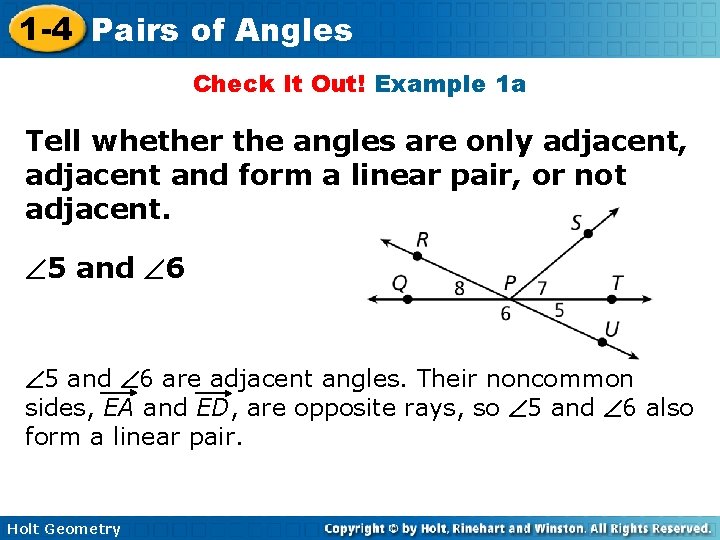 1-4 Pairs of Angles

Check It Out! Example 1a

Tell whether the angles are only adjacent, adjacent and form a linear pair, or not adjacent.

$\angle 5$ and $\angle 6$

R S Q 8 P 7 T 6 5 U

$\angle 5$ and $\angle 6$ are adjacent angles. Their noncommon sides, $\overrightarrow{EA}$ and $\overrightarrow{ED}$, are opposite rays, so $\angle 5$ and $\angle 6$ also form a linear pair.

Holt Geometry

Copyright © by Holt, Rinehart and Winston. All Rights Reserved.